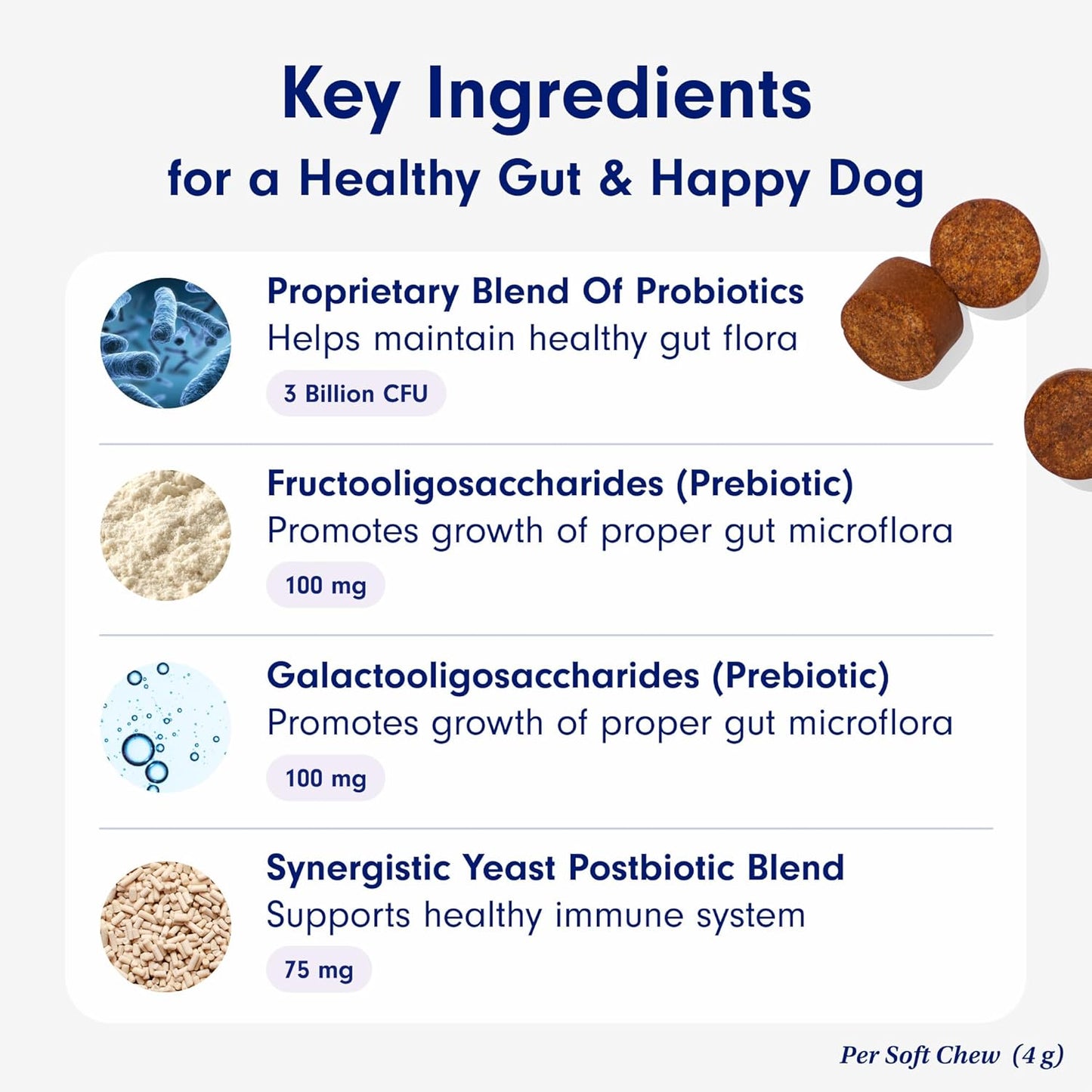 Key Ingredients
for a Healthy Gut & Happy Dog

Proprietary Blend Of Probiotics
Helps maintain healthy gut flora
3 Billion CFU

Fructooligosaccharides (Prebiotic)
Promotes growth of proper gut microflora
100 mg

Galactooligosaccharides (Prebiotic)
Promotes growth of proper gut microflora
100 mg

Synergistic Yeast Postbiotic Blend
Supports healthy immune system
75 mg

Per Soft Chew (4 g)